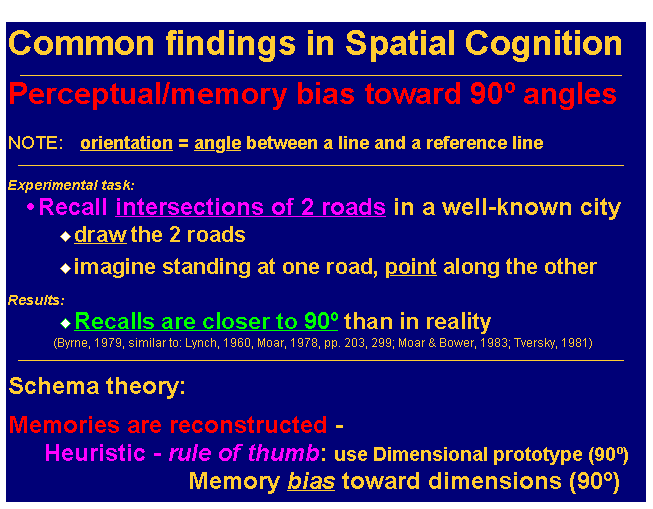 Common findings in Spatial Cognition

Perceptual/memory bias toward 90º angles

NOTE: orientation = angle between a line and a reference line

Experimental task:

• Recall intersections of 2 roads in a well-known city

◆ draw the 2 roads

◆ imagine standing at one road, point along the other

Results:

◆ Recalls are closer to 90º than in reality

(Byrne, 1979, similar to: Lynch, 1960, Moar, 1978, pp. 203, 299; Moar & Bower, 1983; Tversky, 1981)

Schema theory:

Memories are reconstructed -

Heuristic - rule of thumb: use Dimensional prototype (90º)

Memory bias toward dimensions (90º)